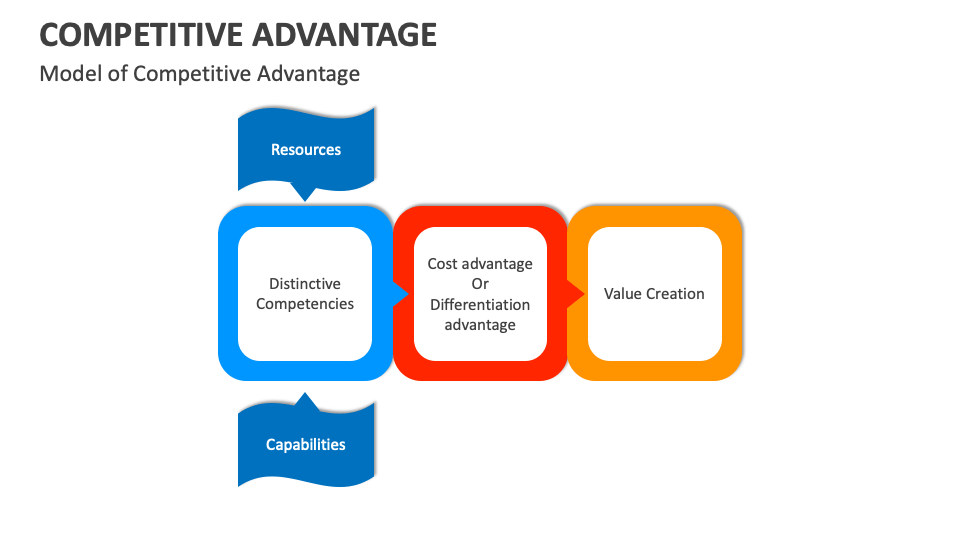 COMPETITIVE ADVANTAGE

Model of Competitive Advantage

Resources

Distinctive Competencies

Cost advantage Or Differentiation advantage

Value Creation

Capabilities